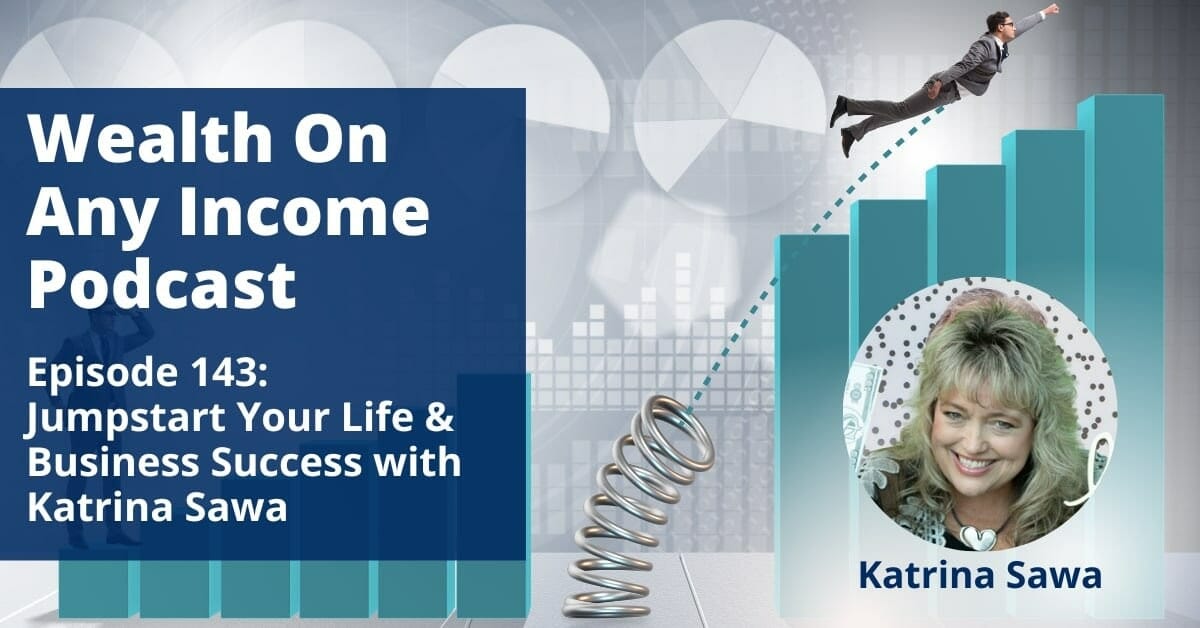 Wealth On Any Income Podcast

Episode 143: Jumpstart Your Life & Business Success with Katrina Sawa

Katrina Sawa